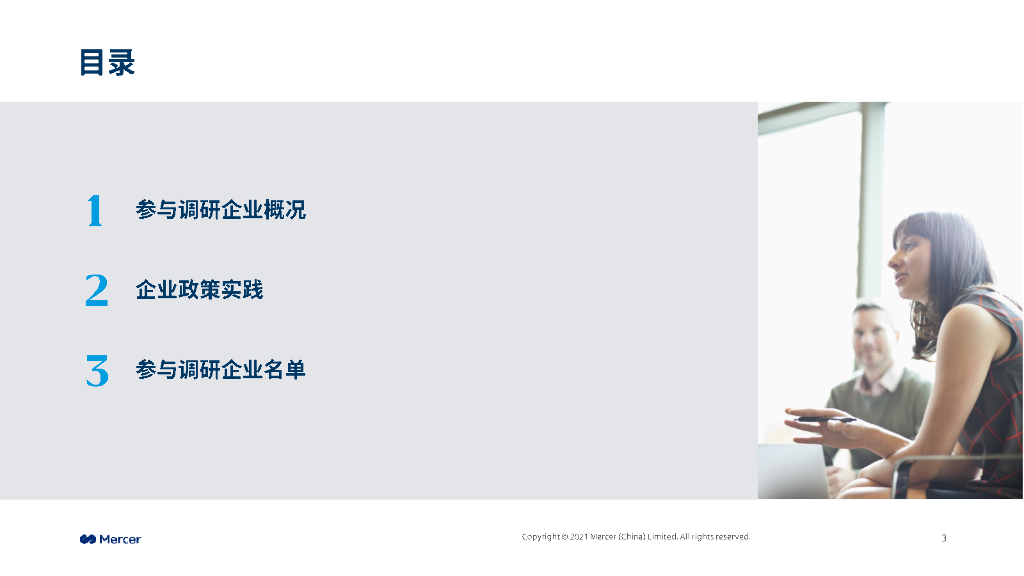 目录

1 参与调研企业概况

2 企业政策实践

3 参与调研企业名单

Mercer

Copyright © 2021 Mercer (China) Limited. All rights reserved.

3